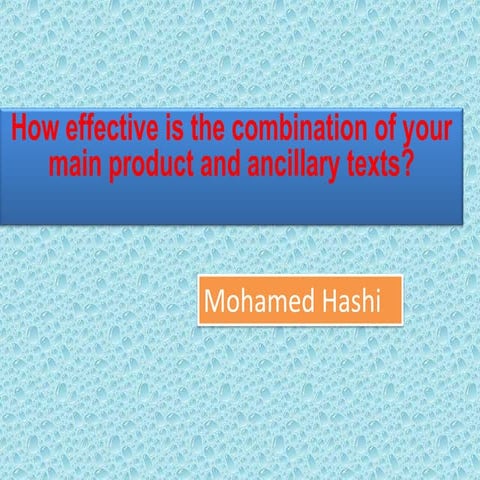 How effective is the combination of your main product and ancillary texts?

Mohamed Hashi